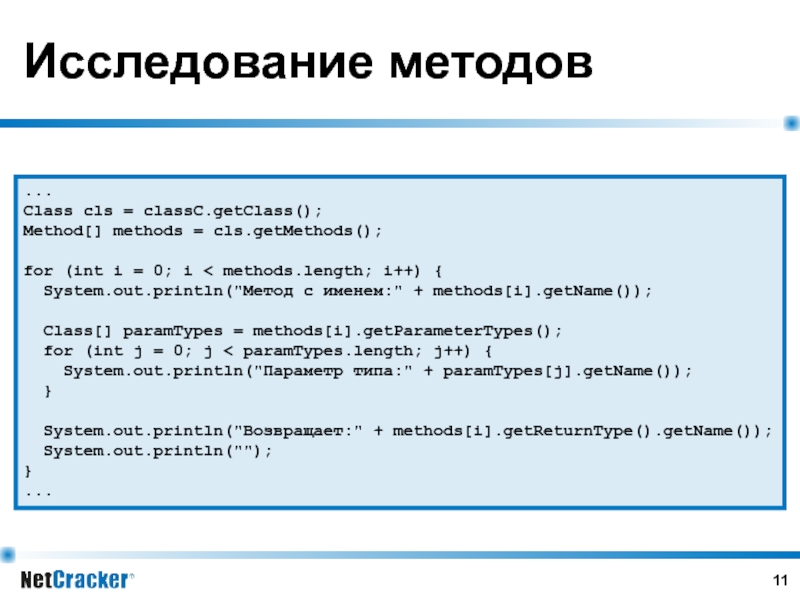 Исследование методов

...
Class cls = classC.getClass();
Method[] methods = cls.getMethods();

for (int i = 0; i < methods.length; i++) {
  System.out.println("Метод с именем:" + methods[i].getName());

  Class[] paramTypes = methods[i].getParameterTypes();
  for (int j = 0; j < paramTypes.length; j++) {
    System.out.println("Параметр типа:" + paramTypes[j].getName());
  }

  System.out.println("Возвращает:" + methods[i].getReturnType().getName());
  System.out.println("");
}
...

NetCracker®

11